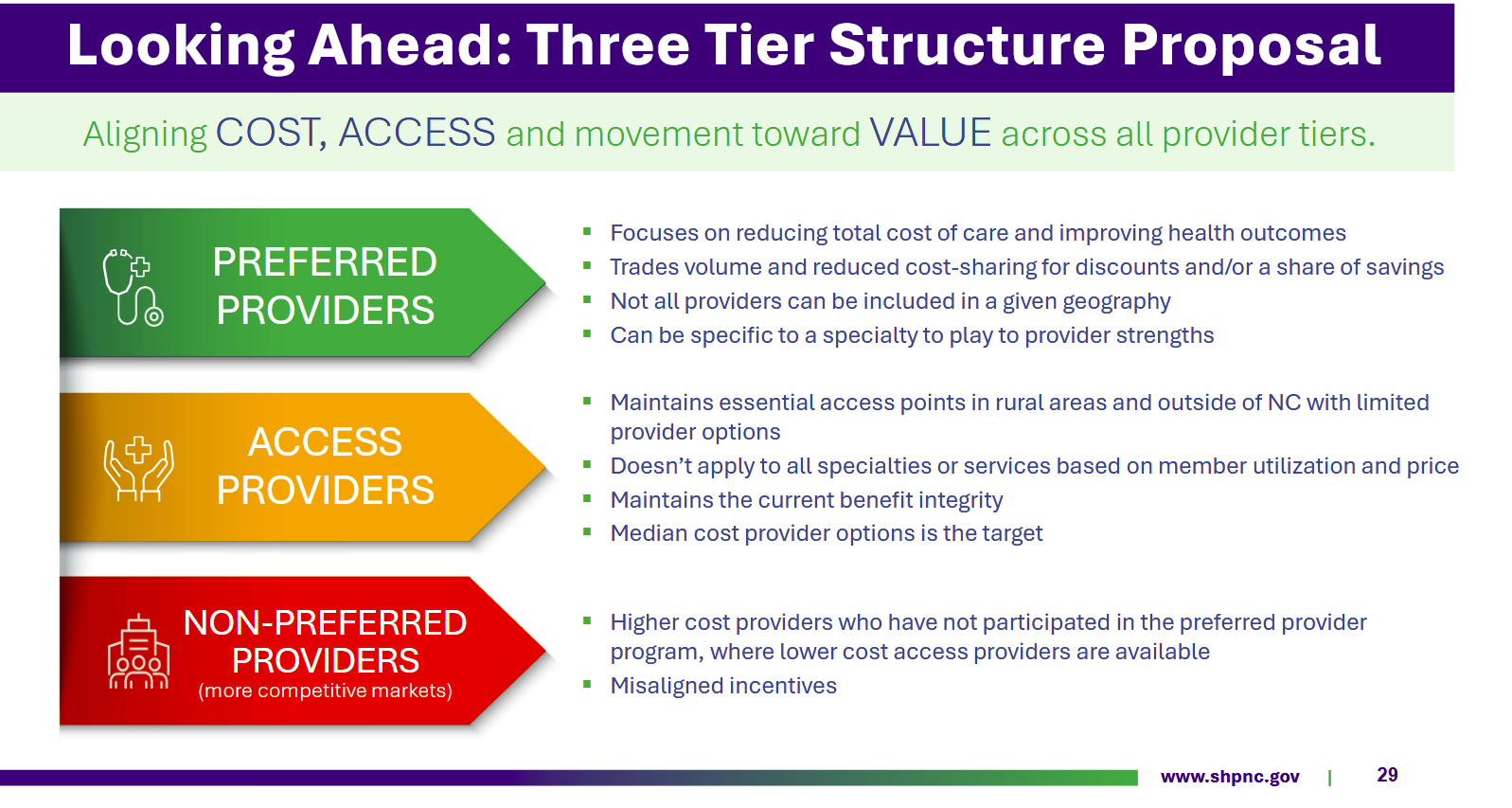 Looking Ahead: Three Tier Structure Proposal

Aligning COST, ACCESS and movement toward VALUE across all provider tiers.

PREFERRED PROVIDERS

- Focuses on reducing total cost of care and improving health outcomes
- Trades volume and reduced cost-sharing for discounts and/or a share of savings
- Not all providers can be included in a given geography
- Can be specific to a specialty to play to provider strengths

ACCESS PROVIDERS

- Maintains essential access points in rural areas and outside of NC with limited provider options
- Doesn't apply to all specialties or services based on member utilization and price
- Maintains the current benefit integrity
- Median cost provider options is the target

NON-PREFERRED PROVIDERS
(more competitive markets)

- Higher cost providers who have not participated in the preferred provider program, where lower cost access providers are available
- Misaligned incentives

www.shpnc.gov | 29